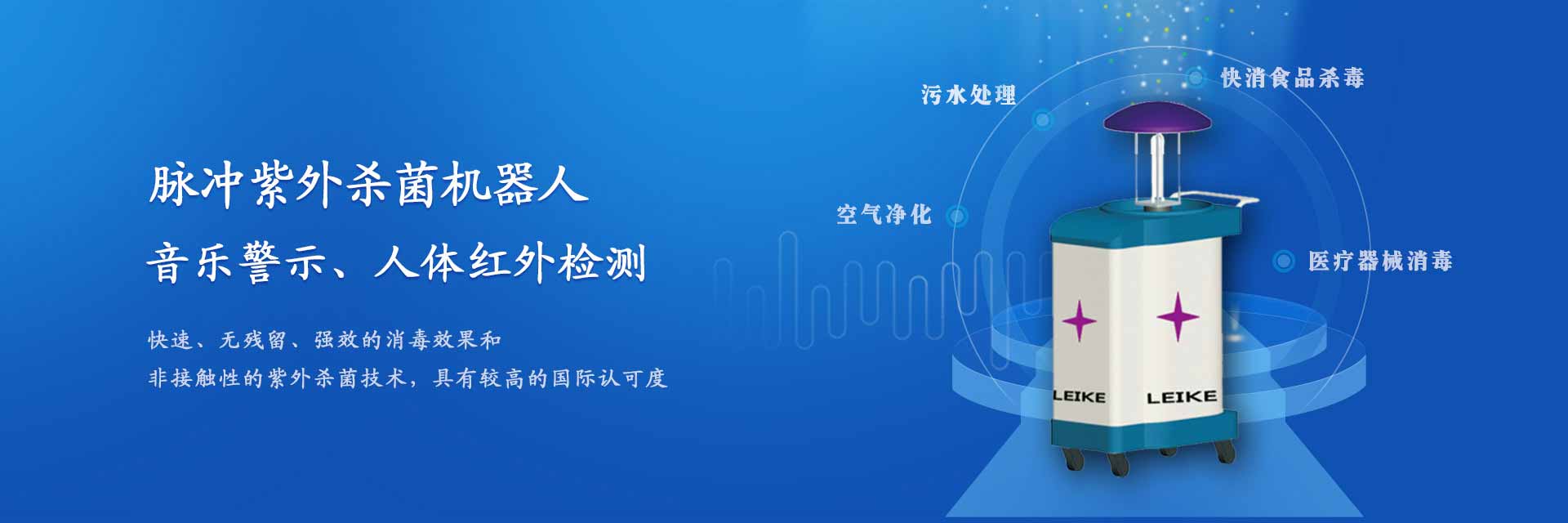 脉冲紫外杀菌机器人

音乐警示、人体红外检测

快速、无残留、强效的消毒效果和

非接触性的紫外杀菌技术，具有较高的国际认可度

污水处理

快消食品杀毒

空气净化

医疗器械消毒

LEIKE

LEIKE